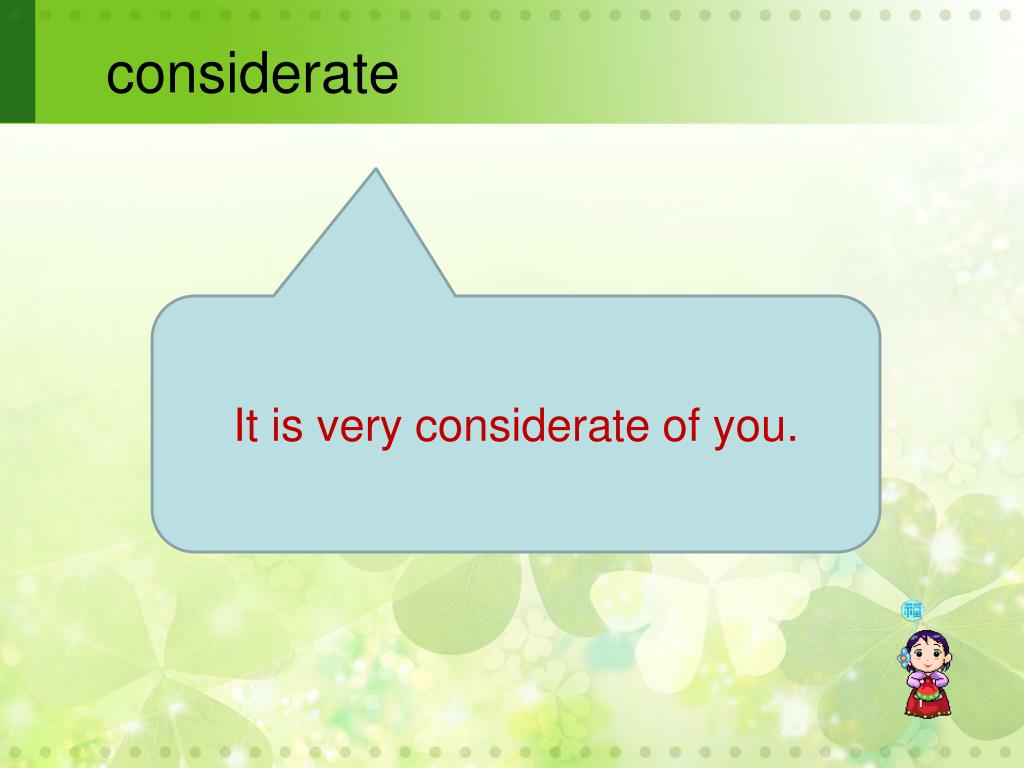 considerate

It is very considerate of you.

福